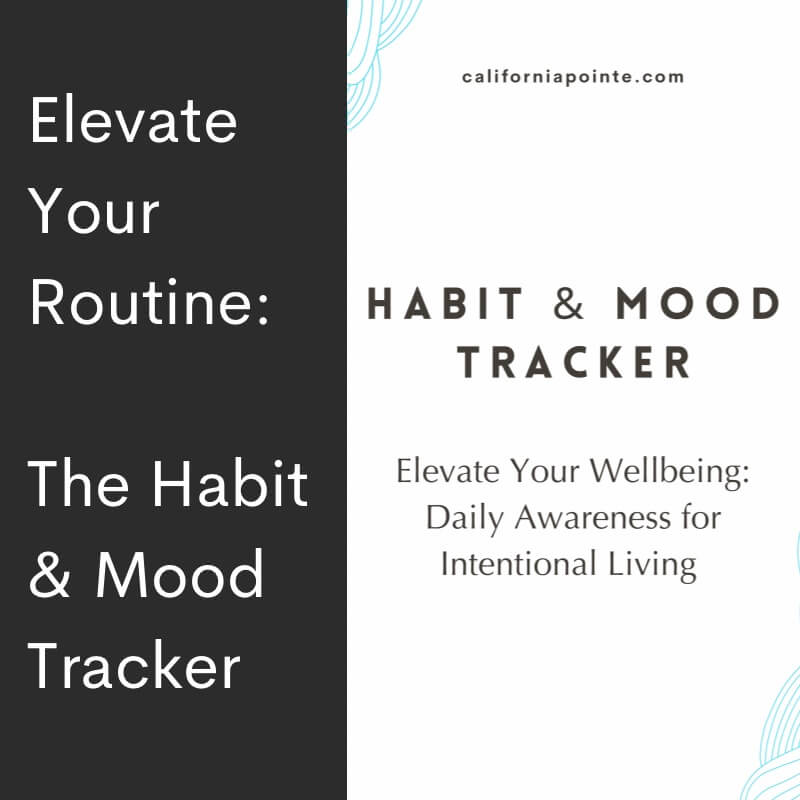 Elevate Your Routine:

The Habit & Mood Tracker

californiapointe.com

HABIT & MOOD TRACKER

Elevate Your Wellbeing: Daily Awareness for Intentional Living